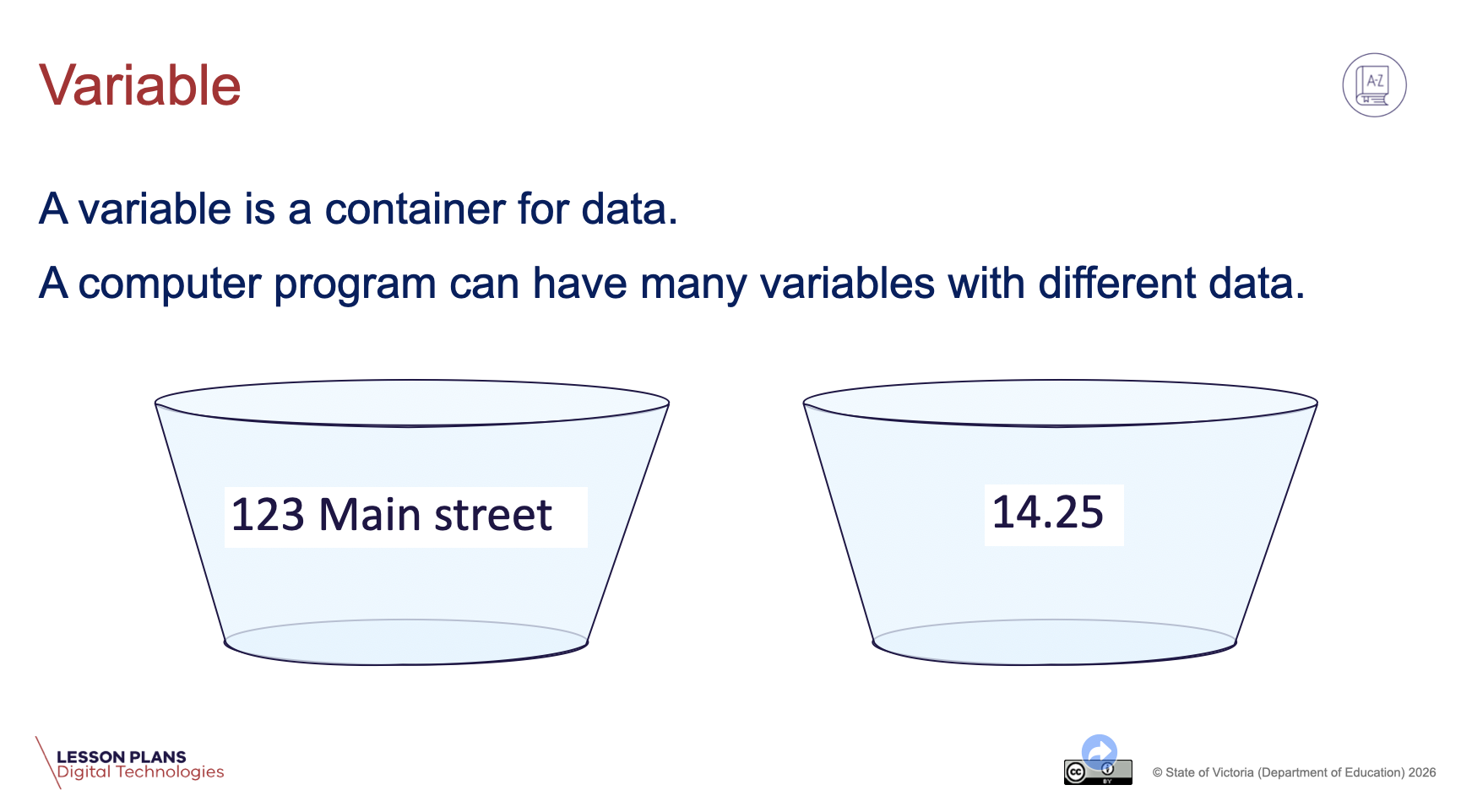 Variable

A-Z

A variable is a container for data.

A computer program can have many variables with different data.

123 Main street

14.25

LESSON PLANS
Digital Technologies

cc BY

© State of Victoria (Department of Education) 2026